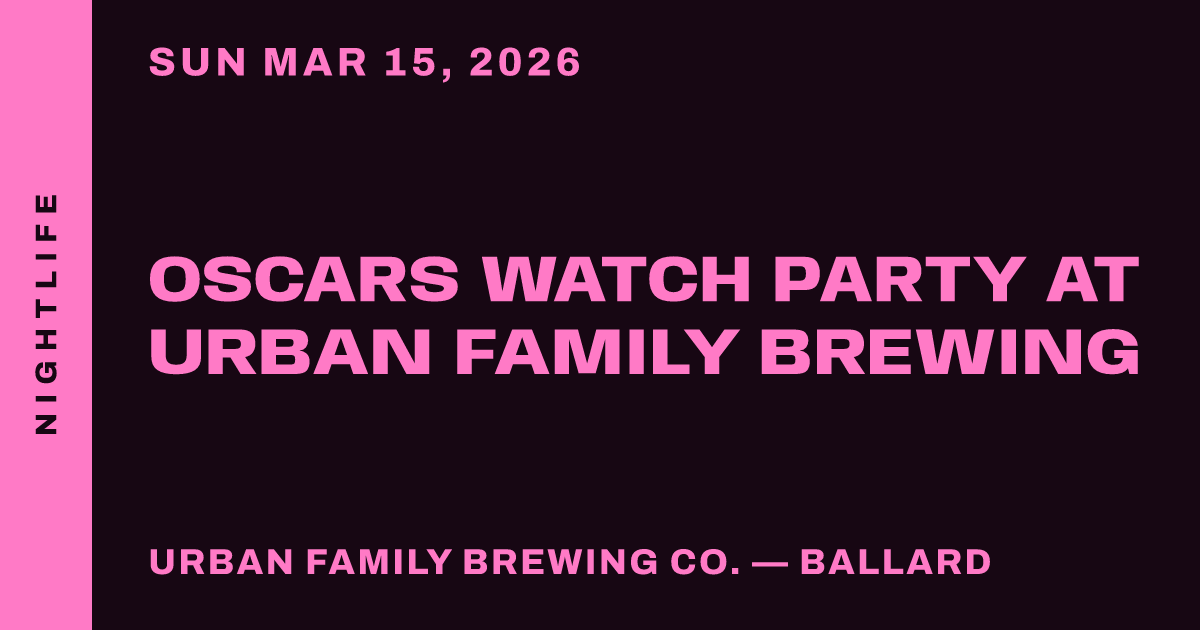 NIGHTLIFE

SUN MAR 15, 2026

OSCARS WATCH PARTY AT URBAN FAMILY BREWING

URBAN FAMILY BREWING CO. — BALLARD